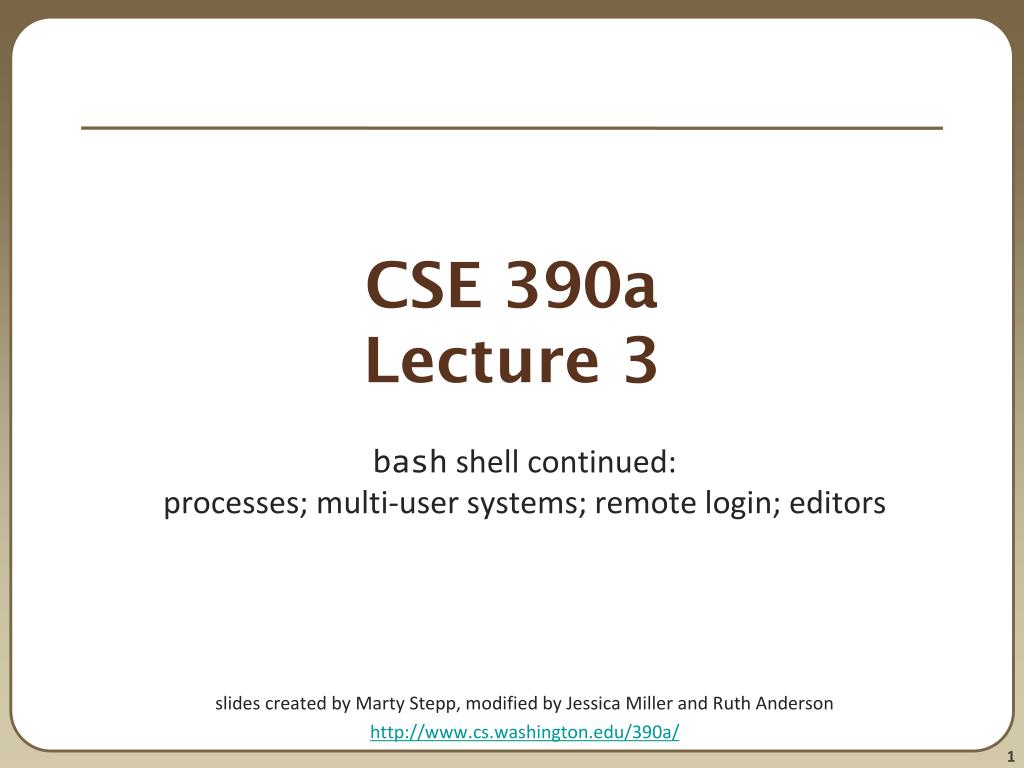 CSE 390a
Lecture 3

bash shell continued:
processes; multi-user systems; remote login; editors

slides created by Marty Stepp, modified by Jessica Miller and Ruth Anderson
http://www.cs.washington.edu/390a/

1